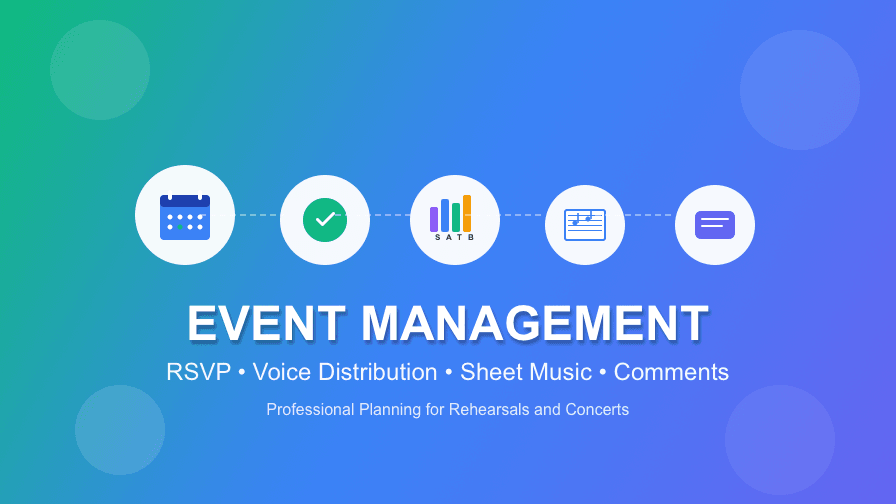 S A T B

EVENT MANAGEMENT

RSVP • Voice Distribution • Sheet Music • Comments

Professional Planning for Rehearsals and Concerts